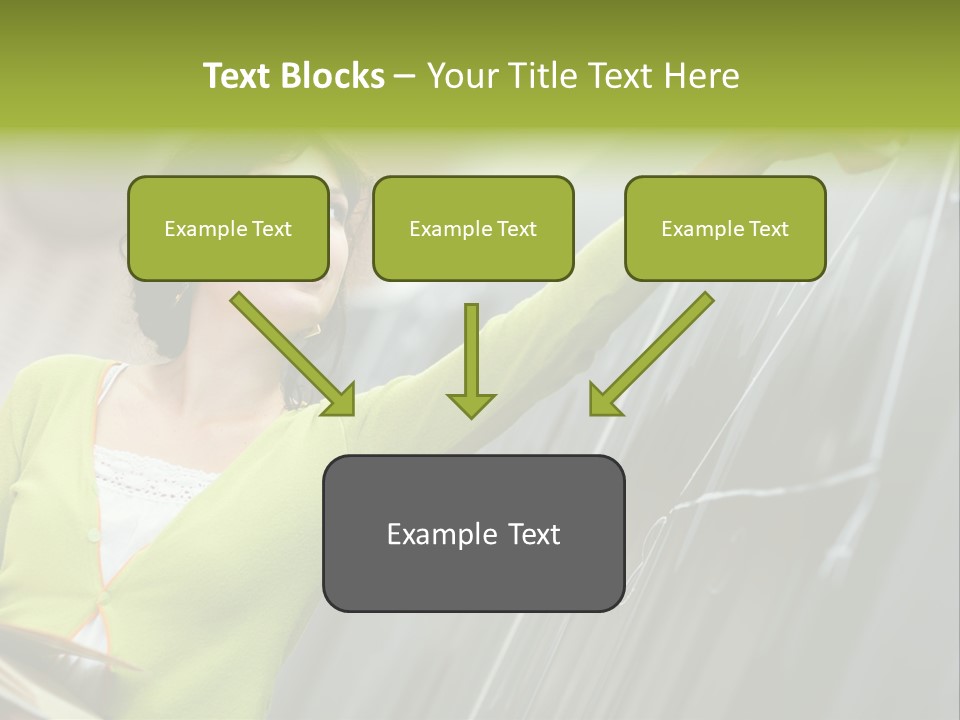 Text Blocks – Your Title Text Here

Example Text

Example Text

Example Text

Example Text